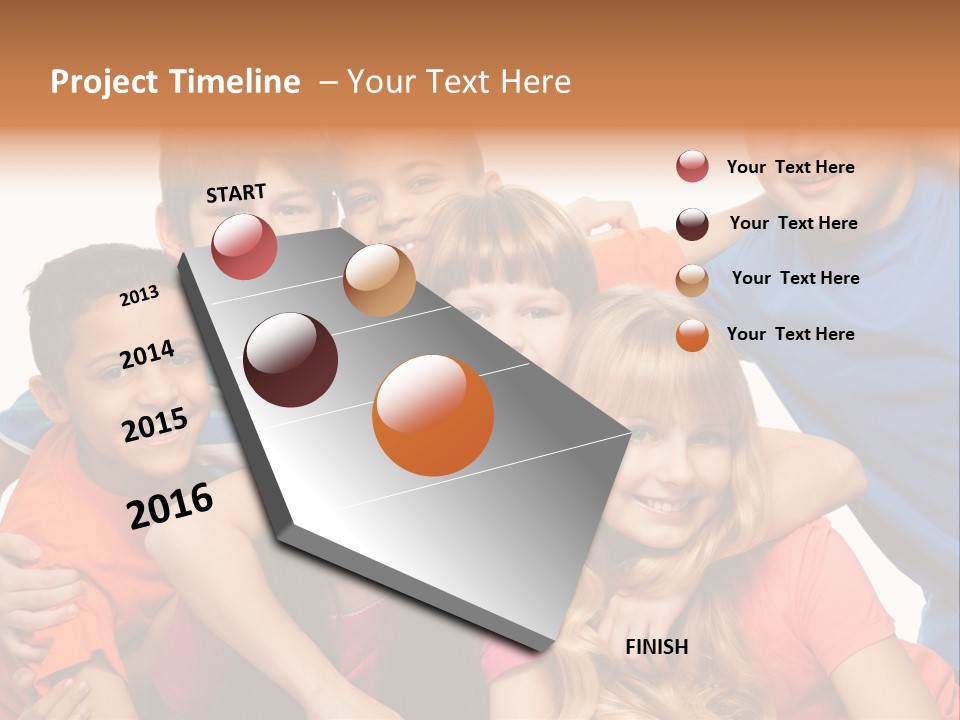 Project Timeline – Your Text Here

START

2013

2014

2015

2016

FINISH

Your Text Here

Your Text Here

Your Text Here

Your Text Here